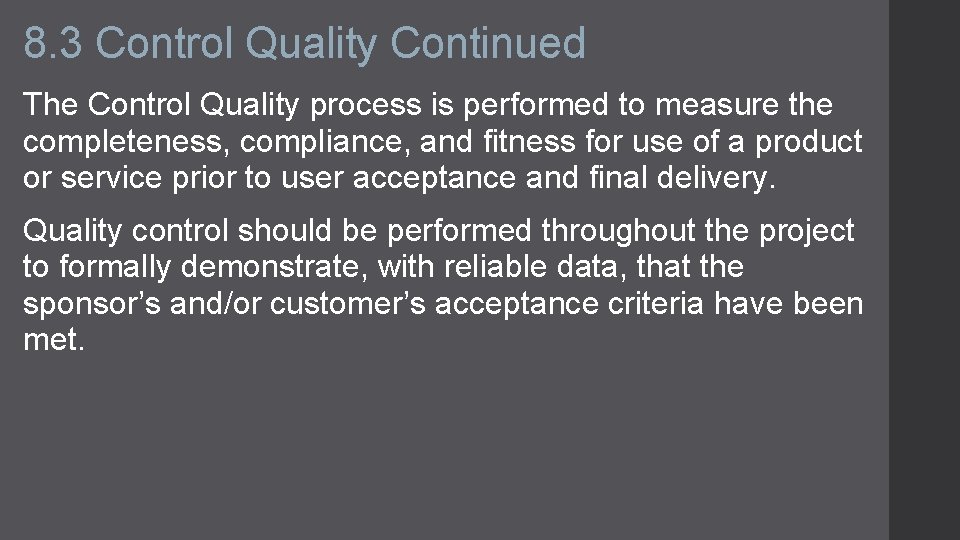 8.3 Control Quality Continued

The Control Quality process is performed to measure the completeness, compliance, and fitness for use of a product or service prior to user acceptance and final delivery.

Quality control should be performed throughout the project to formally demonstrate, with reliable data, that the sponsor’s and/or customer’s acceptance criteria have been met.